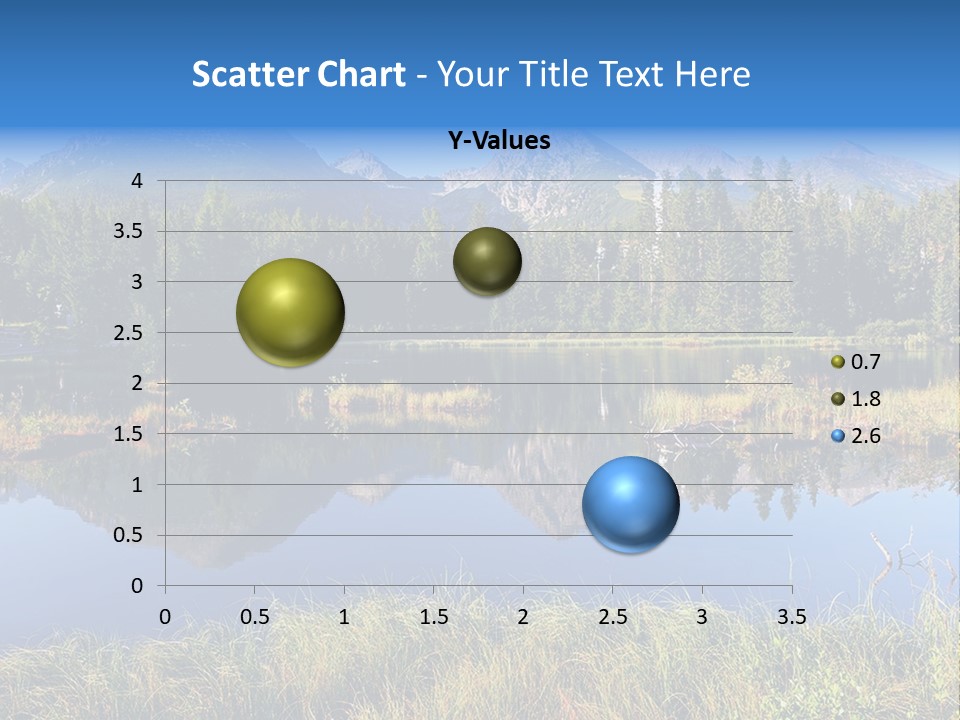 Scatter Chart - Your Title Text Here

Y-Values

4
3.5
3
2.5
2
1.5
1
0.5
0

0 0.5 1 1.5 2 2.5 3 3.5

0.7
1.8
2.6